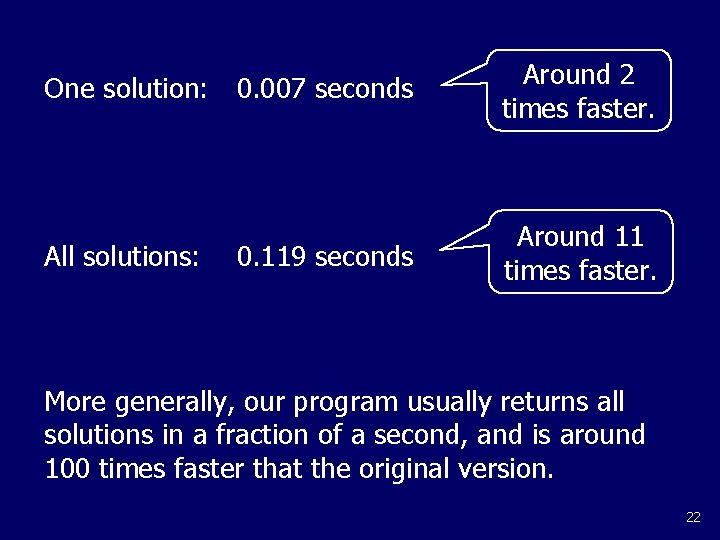 One solution: 0.007 seconds

Around 2 times faster.

All solutions: 0.119 seconds

Around 11 times faster.

More generally, our program usually returns all solutions in a fraction of a second, and is around 100 times faster that the original version.

22